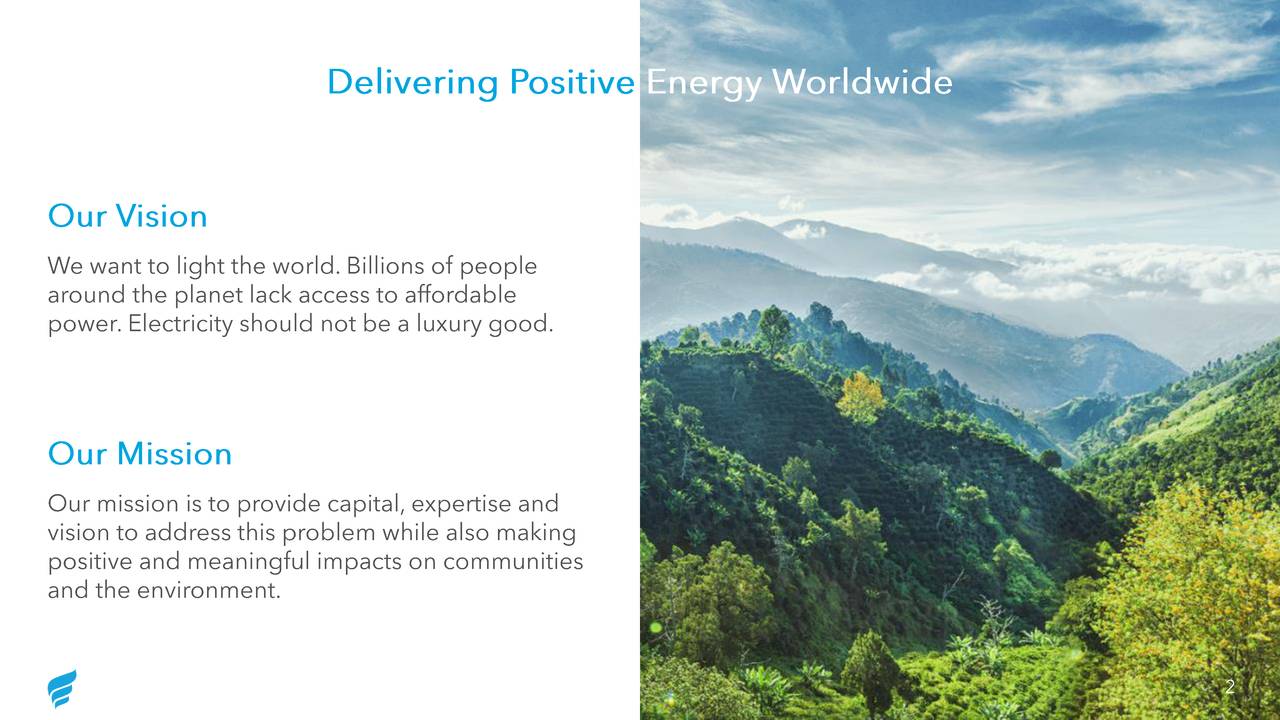 Delivering Positive Energy Worldwide

Our Vision

We want to light the world. Billions of people around the planet lack access to affordable power. Electricity should not be a luxury good.

Our Mission

Our mission is to provide capital, expertise and vision to address this problem while also making positive and meaningful impacts on communities and the environment.

2